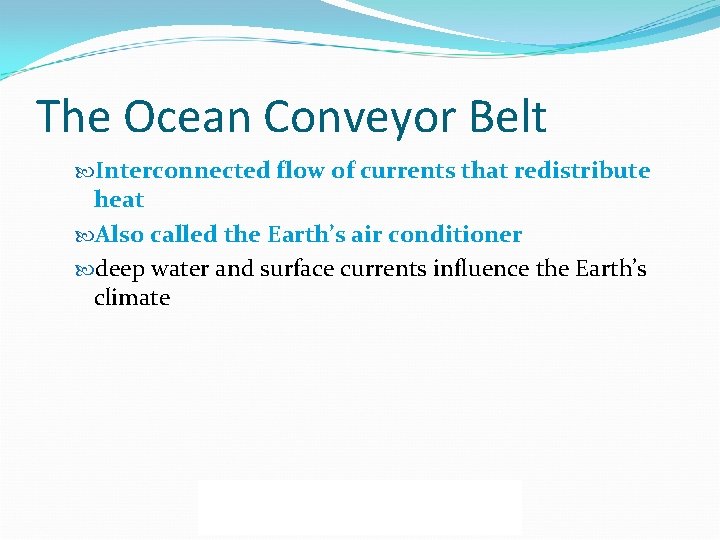 The Ocean Conveyor Belt

Interconnected flow of currents that redistribute heat

Also called the Earth's air conditioner

deep water and surface currents influence the Earth's climate